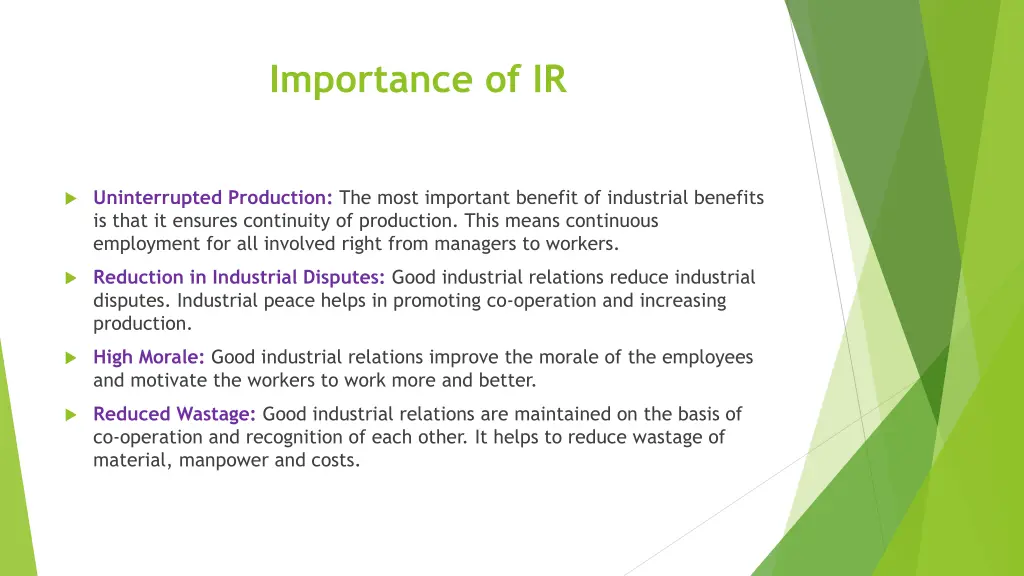 Importance of IR

Uninterrupted Production: The most important benefit of industrial benefits is that it ensures continuity of production. This means continuous employment for all involved right from managers to workers.

Reduction in Industrial Disputes: Good industrial relations reduce industrial disputes. Industrial peace helps in promoting co-operation and increasing production.

High Morale: Good industrial relations improve the morale of the employees and motivate the workers to work more and better.

Reduced Wastage: Good industrial relations are maintained on the basis of co-operation and recognition of each other. It helps to reduce wastage of material, manpower and costs.